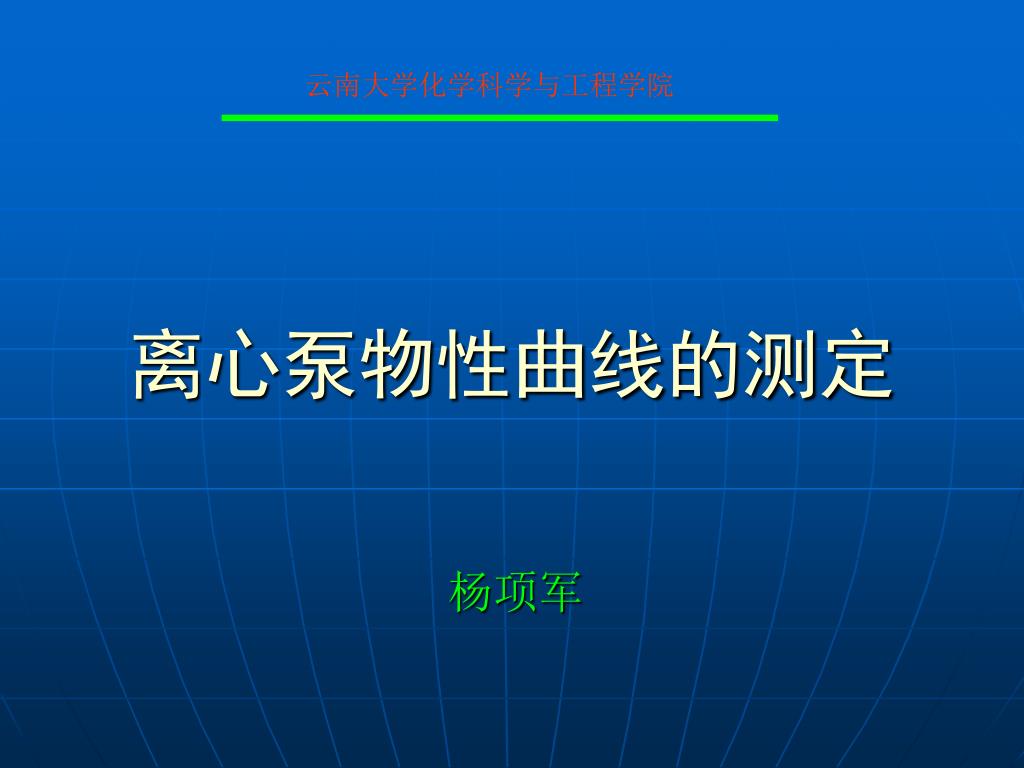 云南大学化学科学与工程学院

离心泵物性曲线的测定

杨项军